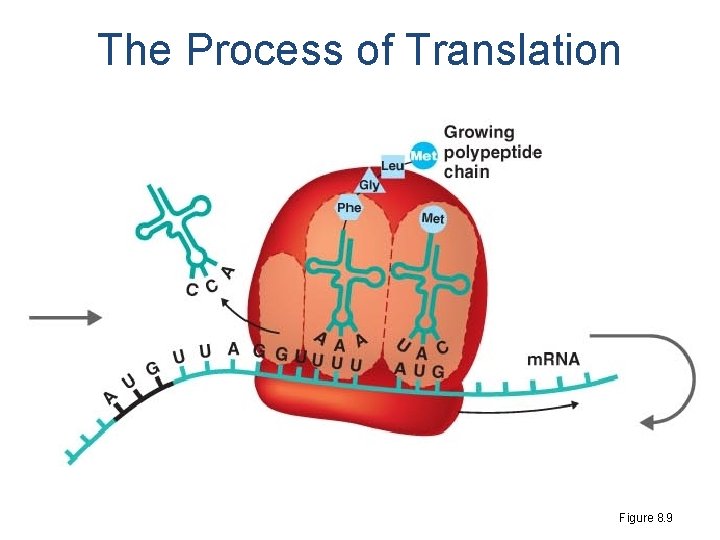 The Process of Translation

Growing polypeptide chain

Met
Leu
Gly
Phe
Met

C C A

A A A
U A C

A U G U U A G G U U U U A U G

mRNA

Figure 8.9